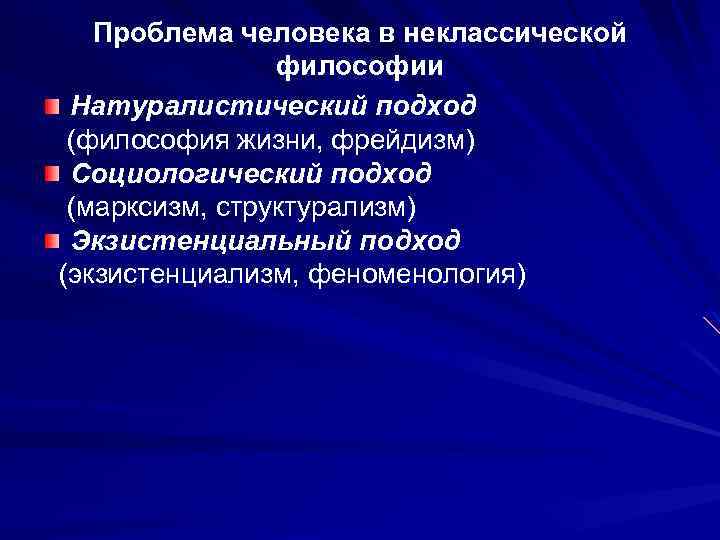 Проблема человека в неклассической философии

Натуралистический подход (философия жизни, фрейдизм)

Социологический подход (марксизм, структурализм)

Экзистенциальный подход (экзистенциализм, феноменология)